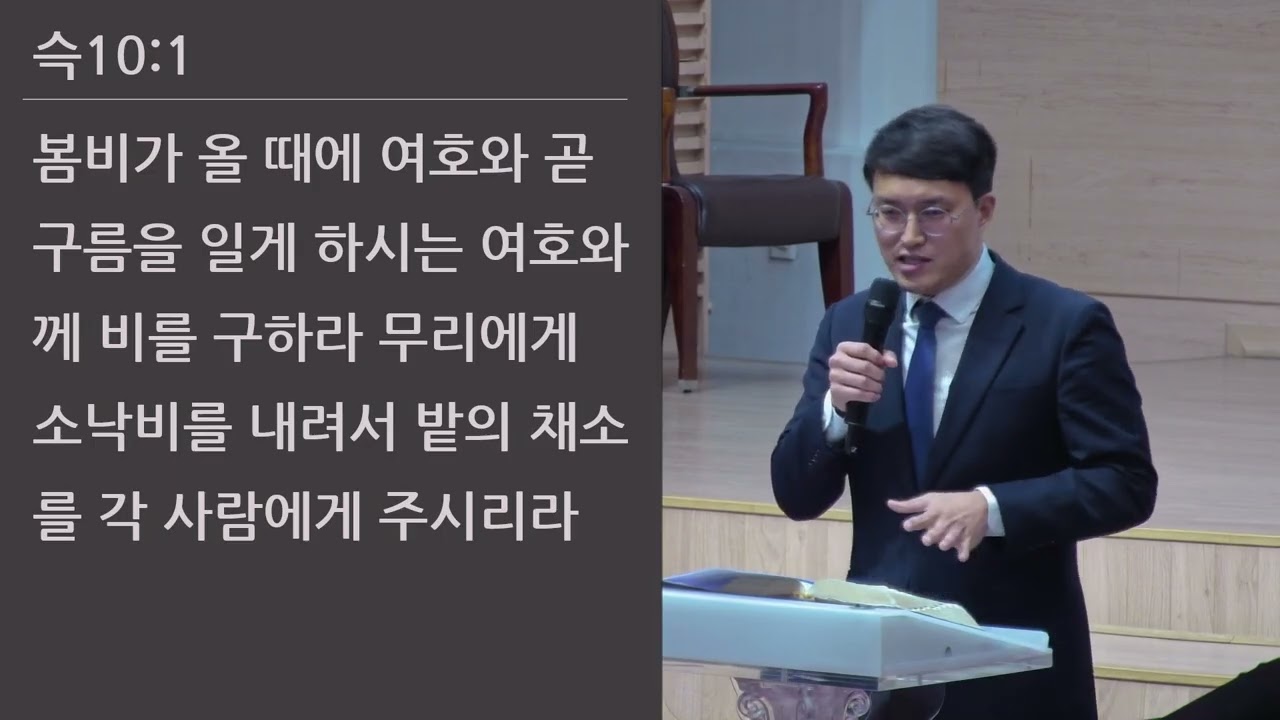 슥10:1

봄비가 올 때에 여호와 곧 구름을 일게 하시는 여호와께 비를 구하라 무리에게 소낙비를 내려서 밭의 채소를 각 사람에게 주시리라